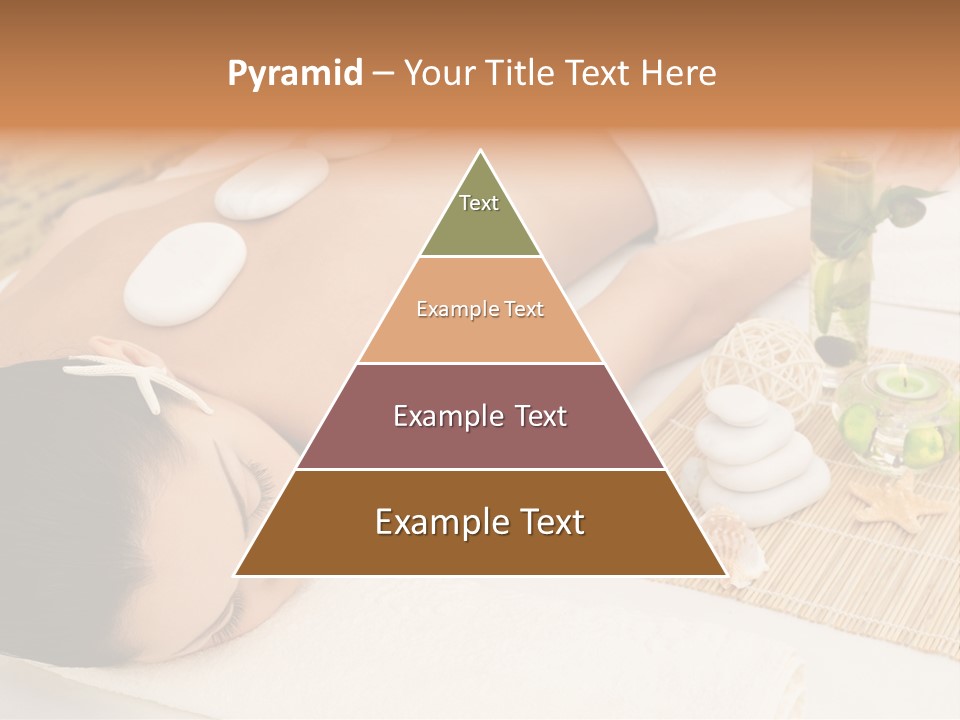 Pyramid – Your Title Text Here

Text

Example Text

Example Text

Example Text